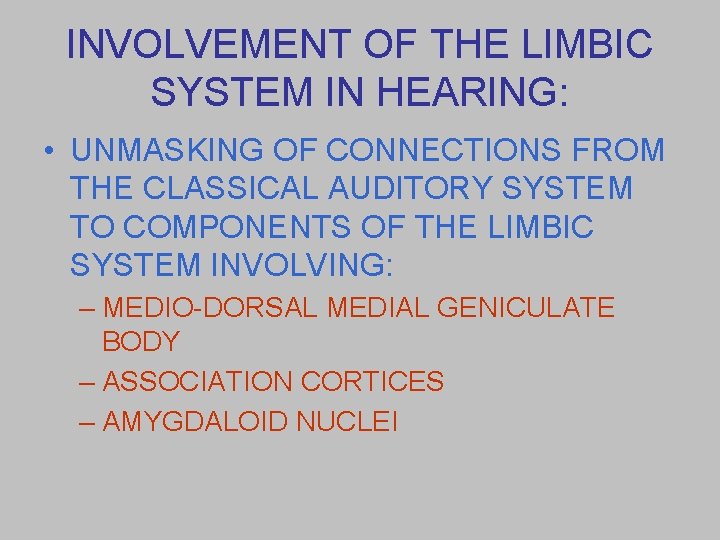 INVOLVEMENT OF THE LIMBIC SYSTEM IN HEARING:

• UNMASKING OF CONNECTIONS FROM THE CLASSICAL AUDITORY SYSTEM TO COMPONENTS OF THE LIMBIC SYSTEM INVOLVING:
– MEDIO-DORSAL MEDIAL GENICULATE BODY
– ASSOCIATION CORTICES
– AMYGDALOID NUCLEI